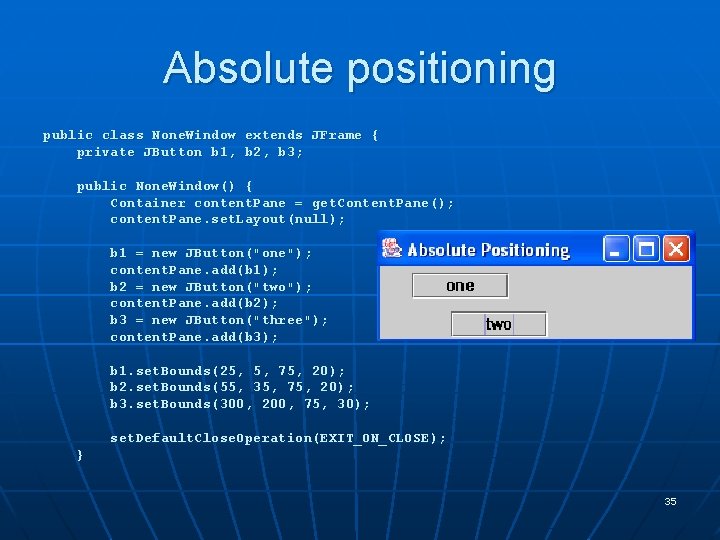 Absolute positioning

public class NoneWindow extends JFrame {
    private JButton b1, b2, b3;

    public NoneWindow() {
        Container contentPane = getContentPane();
        contentPane.setLayout(null);

        b1 = new JButton("one");
        contentPane.add(b1);
        b2 = new JButton("two");
        contentPane.add(b2);
        b3 = new JButton("three");
        contentPane.add(b3);

        b1.setBounds(25, 5, 75, 20);
        b2.setBounds(55, 35, 75, 20);
        b3.setBounds(300, 200, 75, 30);

        setDefaultCloseOperation(EXIT_ON_CLOSE);
    }

Absolute Positioning

one

two

35